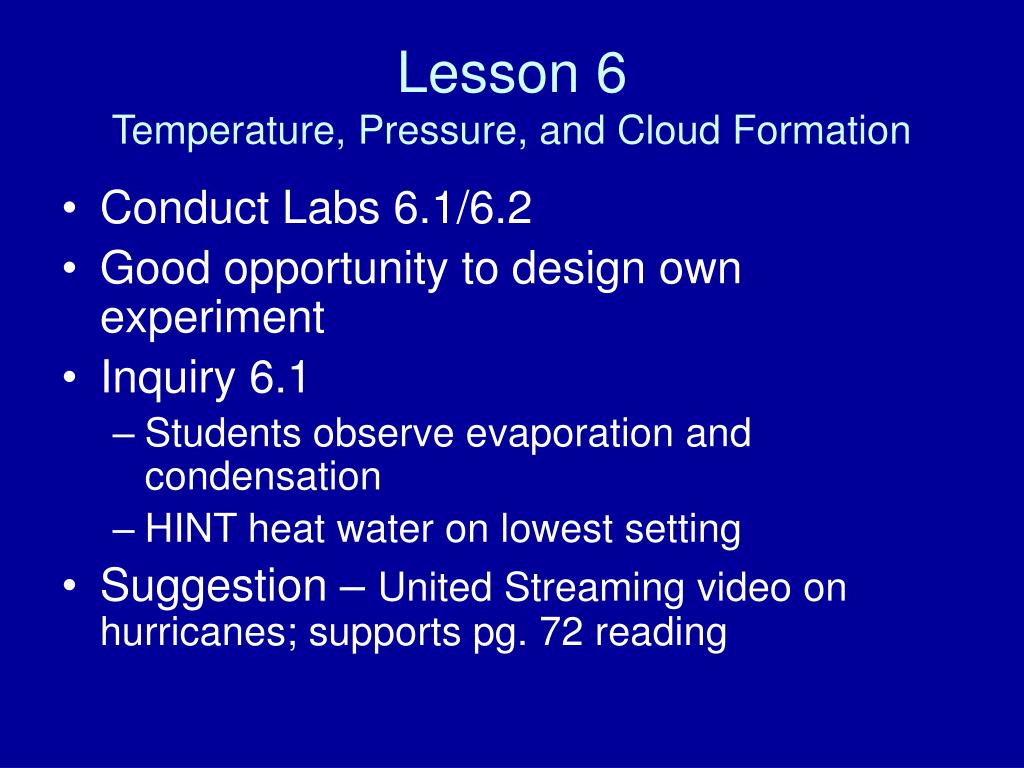 Lesson 6
Temperature, Pressure, and Cloud Formation

• Conduct Labs 6.1/6.2
• Good opportunity to design own experiment
• Inquiry 6.1
– Students observe evaporation and condensation
– HINT heat water on lowest setting
• Suggestion – United Streaming video on hurricanes; supports pg. 72 reading